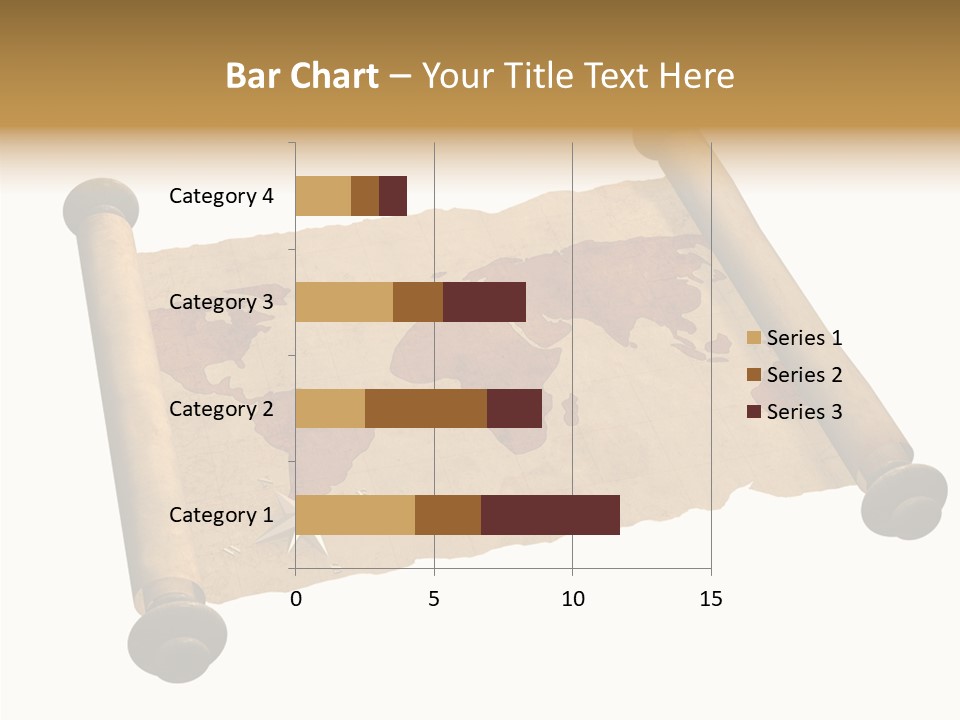 Bar Chart – Your Title Text Here

Category 4

Category 3

Category 2

Category 1

0
5
10
15

Series 1
Series 2
Series 3